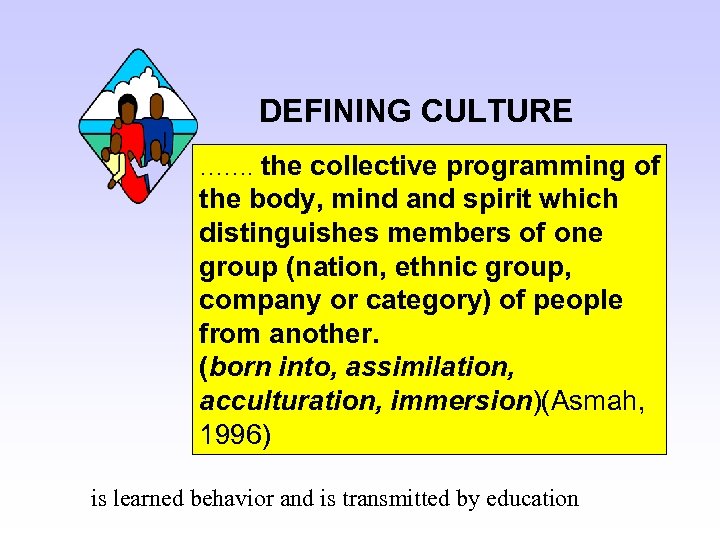 DEFINING CULTURE

……. the collective programming of the body, mind and spirit which distinguishes members of one group (nation, ethnic group, company or category) of people from another.
(born into, assimilation, acculturation, immersion)(Asmah, 1996)

is learned behavior and is transmitted by education